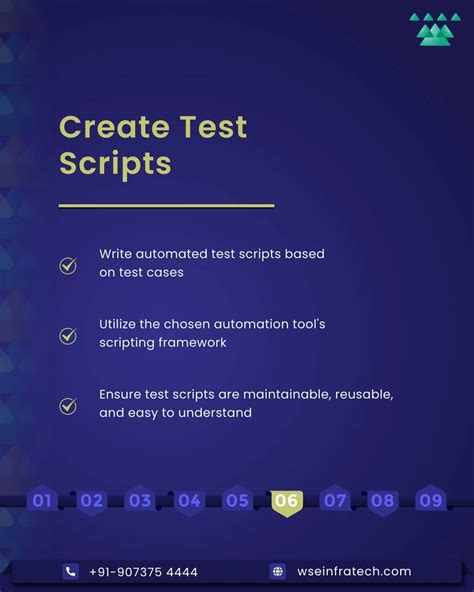 Create Test Scripts

Write automated test scripts based on test cases

Utilize the chosen automation tool's scripting framework

Ensure test scripts are maintainable, reusable, and easy to understand

01 02 03 04 05 06 07 08 09

+91-907375 4444

wseinfratech.com